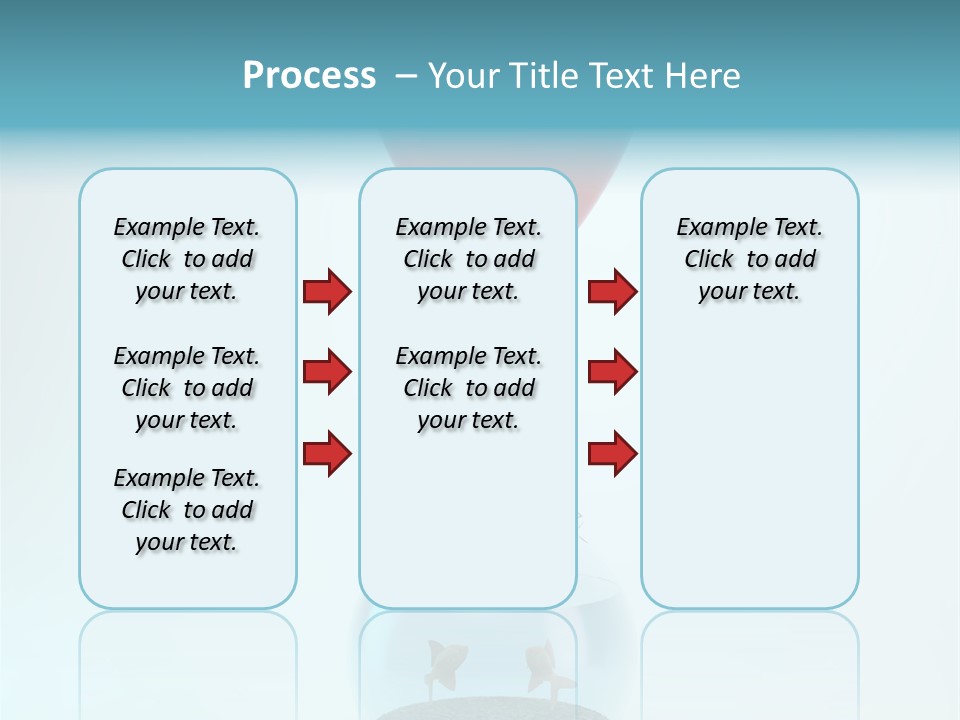 Process – Your Title Text Here

Example Text. Click to add your text.

Example Text. Click to add your text.

Example Text. Click to add your text.

Example Text. Click to add your text.

Example Text. Click to add your text.

Example Text. Click to add your text.